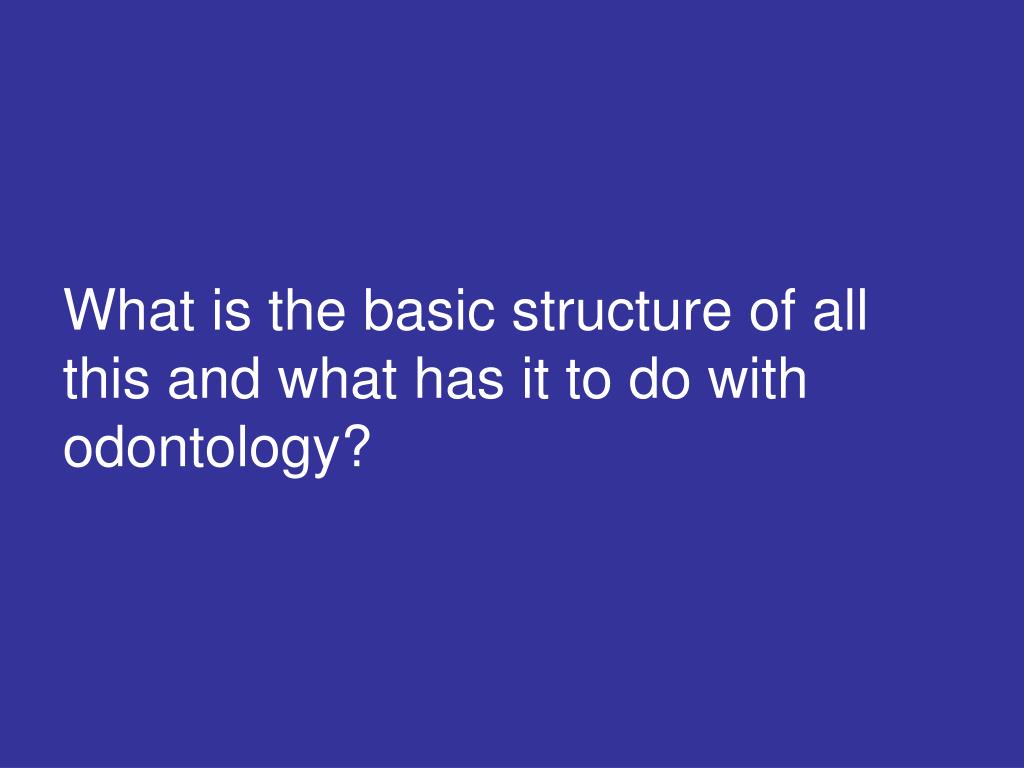 What is the basic structure of all this and what has it to do with odontology?